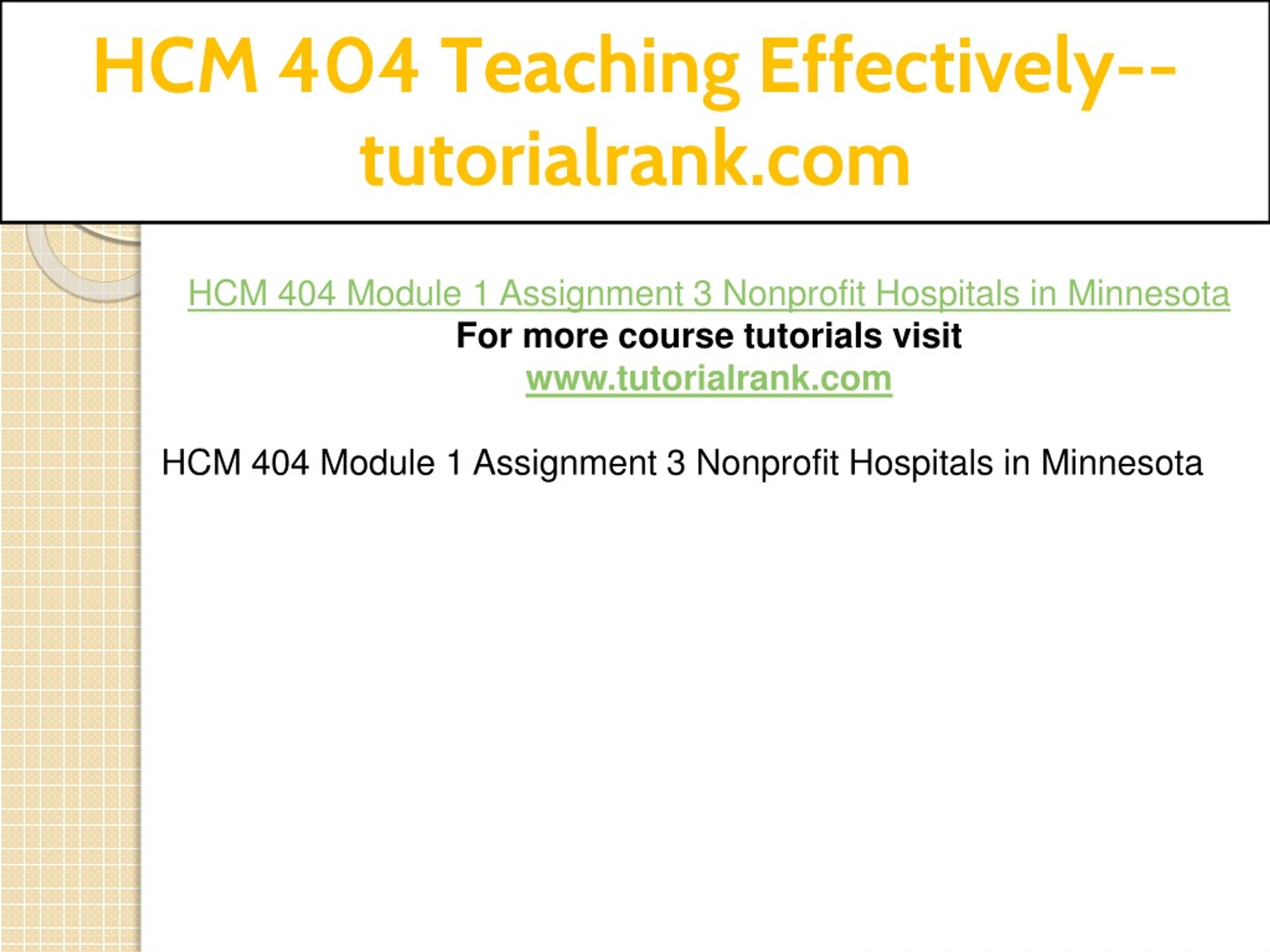 HCM 404 Teaching Effectively--tutorialrank.com

HCM 404 Module 1 Assignment 3 Nonprofit Hospitals in Minnesota
For more course tutorials visit
www.tutorialrank.com

HCM 404 Module 1 Assignment 3 Nonprofit Hospitals in Minnesota